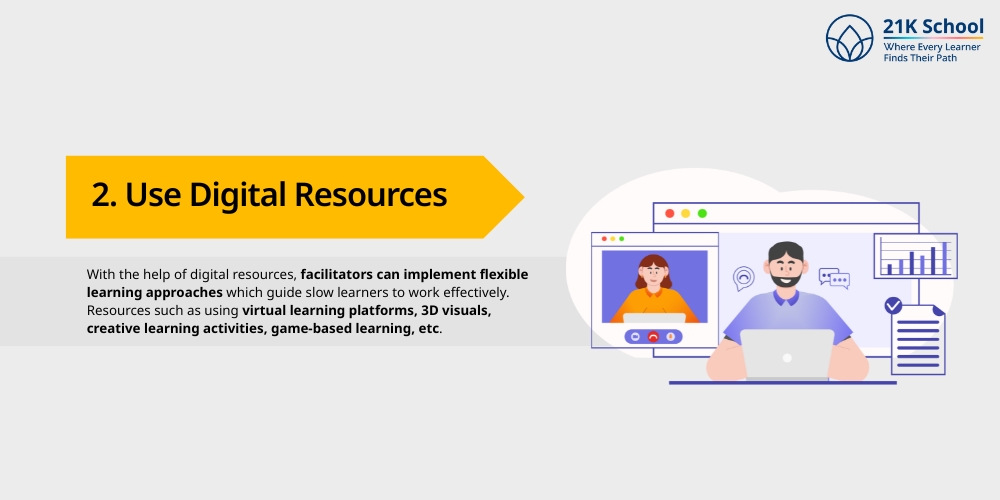 21K School
Where Every Learner Finds Their Path

2. Use Digital Resources

With the help of digital resources, facilitators can implement flexible learning approaches which guide slow learners to work effectively. Resources such as using virtual learning platforms, 3D visuals, creative learning activities, game-based learning, etc.